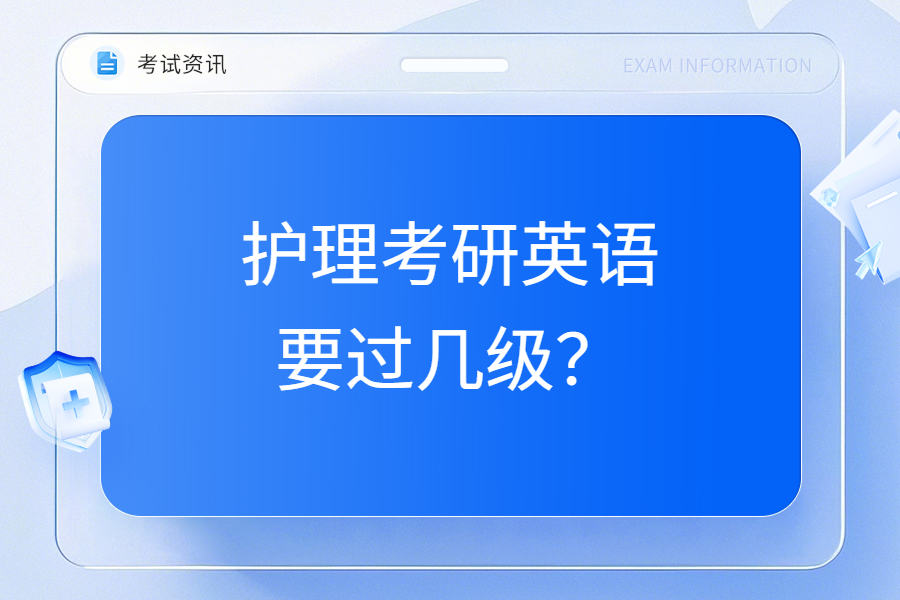 考试资讯

EXAM INFORMATION

护理考研英语要过几级？